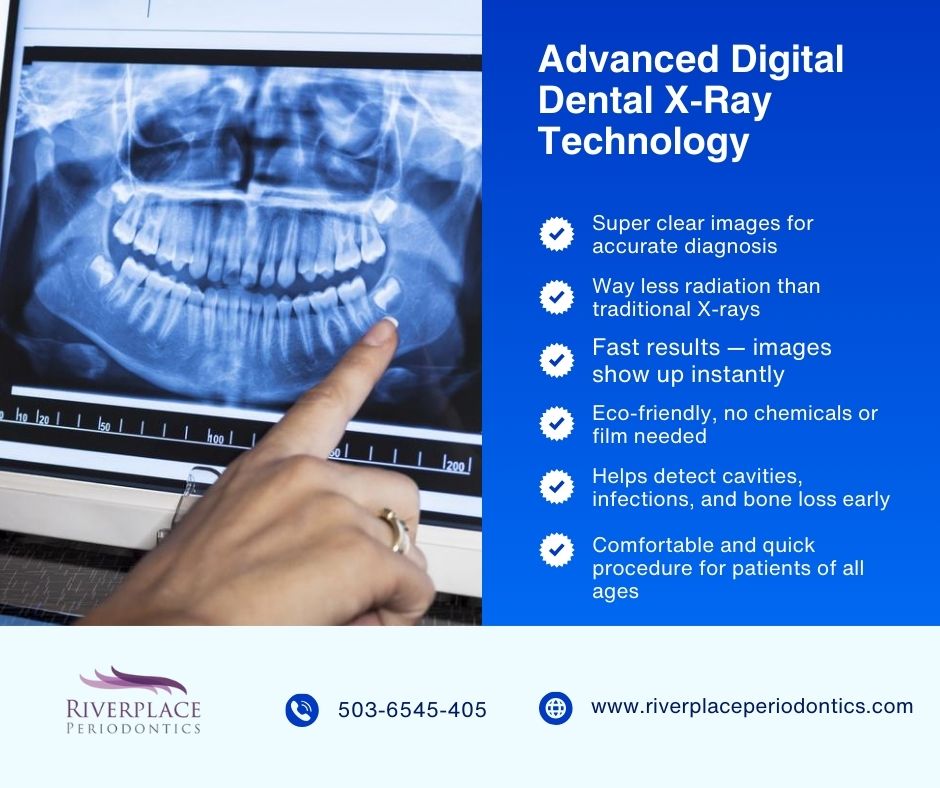 0 10 20 50 100 50 200

Advanced Digital Dental X-Ray Technology

Super clear images for accurate diagnosis

Way less radiation than traditional X-rays

Fast results — images show up instantly

Eco-friendly, no chemicals or film needed

Helps detect cavities, infections, and bone loss early

Comfortable and quick procedure for patients of all ages

RIVERPLACE PERIODONTICS

503-6545-405

www.riverplaceperiodontics.com